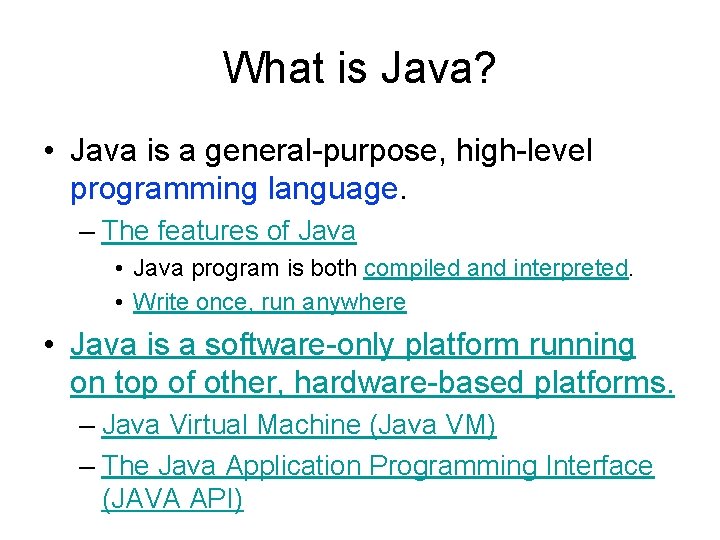 What is Java?

• Java is a general-purpose, high-level programming language.

– The features of Java

• Java program is both compiled and interpreted.

• Write once, run anywhere

• Java is a software-only platform running on top of other, hardware-based platforms.

– Java Virtual Machine (Java VM)

– The Java Application Programming Interface (JAVA API)